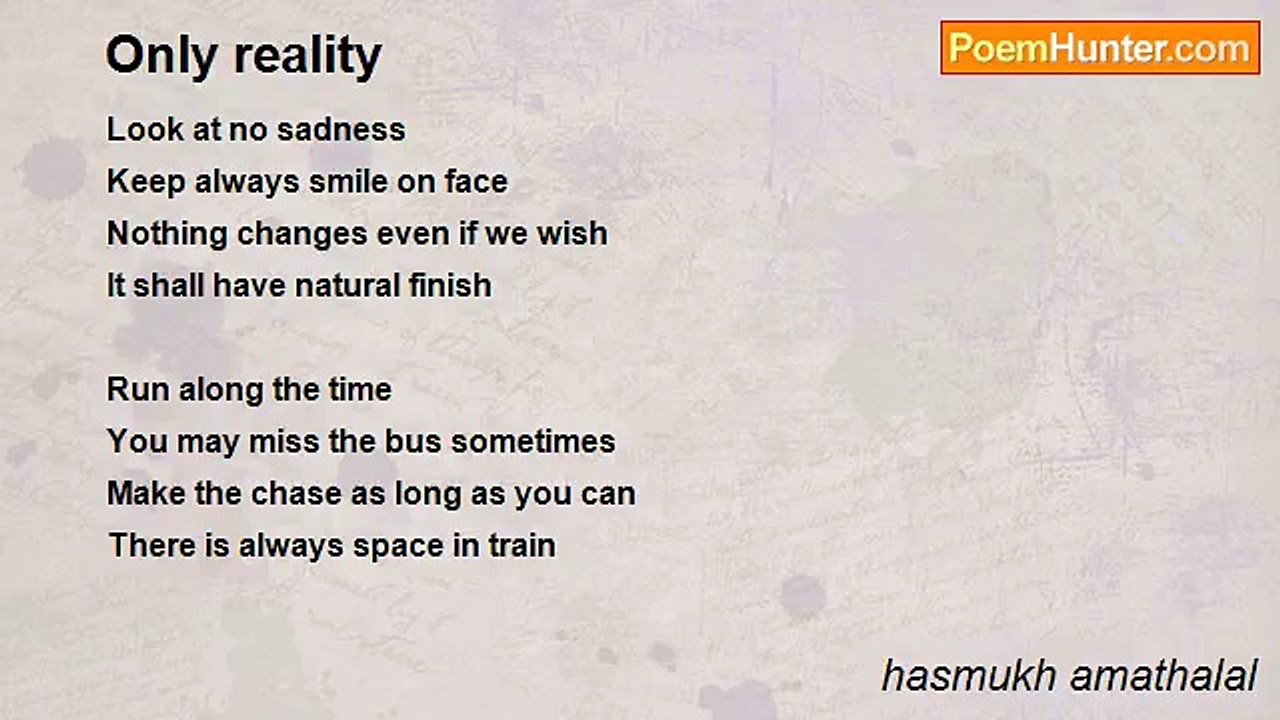 Only reality

PoemHunter.com

Look at no sadness
Keep always smile on face
Nothing changes even if we wish
It shall have natural finish

Run along the time
You may miss the bus sometimes
Make the chase as long as you can
There is always space in train

hasmukh amathalal